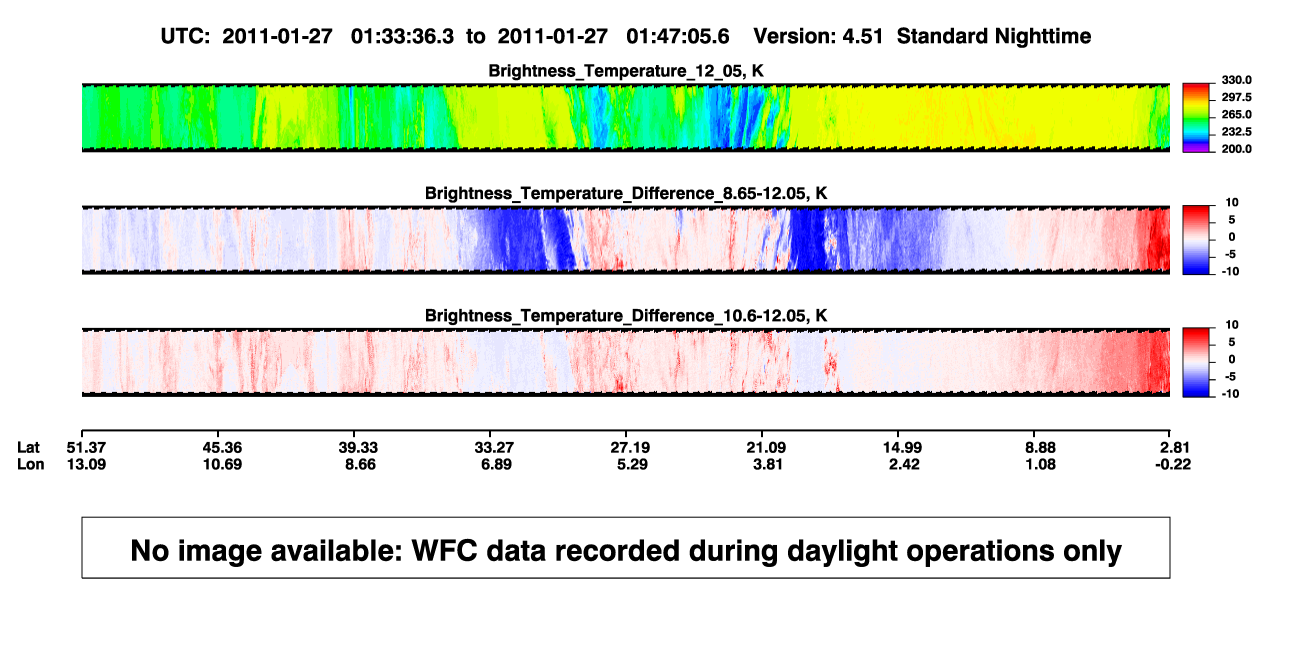 UTC: 2011-01-27 01:33:36.3 to 2011-01-27 01:47:05.6 Version: 4.51 Standard Nighttime

Brightness_Temperature_12_05, K

330.0
297.5
265.0
232.5
200.0

Brightness_Temperature_Difference_8.65-12.05, K

10
5
0
-5
-10

Brightness_Temperature_Difference_10.6-12.05, K

10
5
0
-5
-10

| Lat | 51.37 | 45.36 | 39.33 | 33.27 | 27.19 | 21.09 | 14.99 | 8.88 | 2.81 |
|---|---|---|---|---|---|---|---|---|---|
| Lon | 13.09 | 10.69 | 8.66 | 6.89 | 5.29 | 3.81 | 2.42 | 1.08 | -0.22 |

No image available: WFC data recorded during daylight operations only